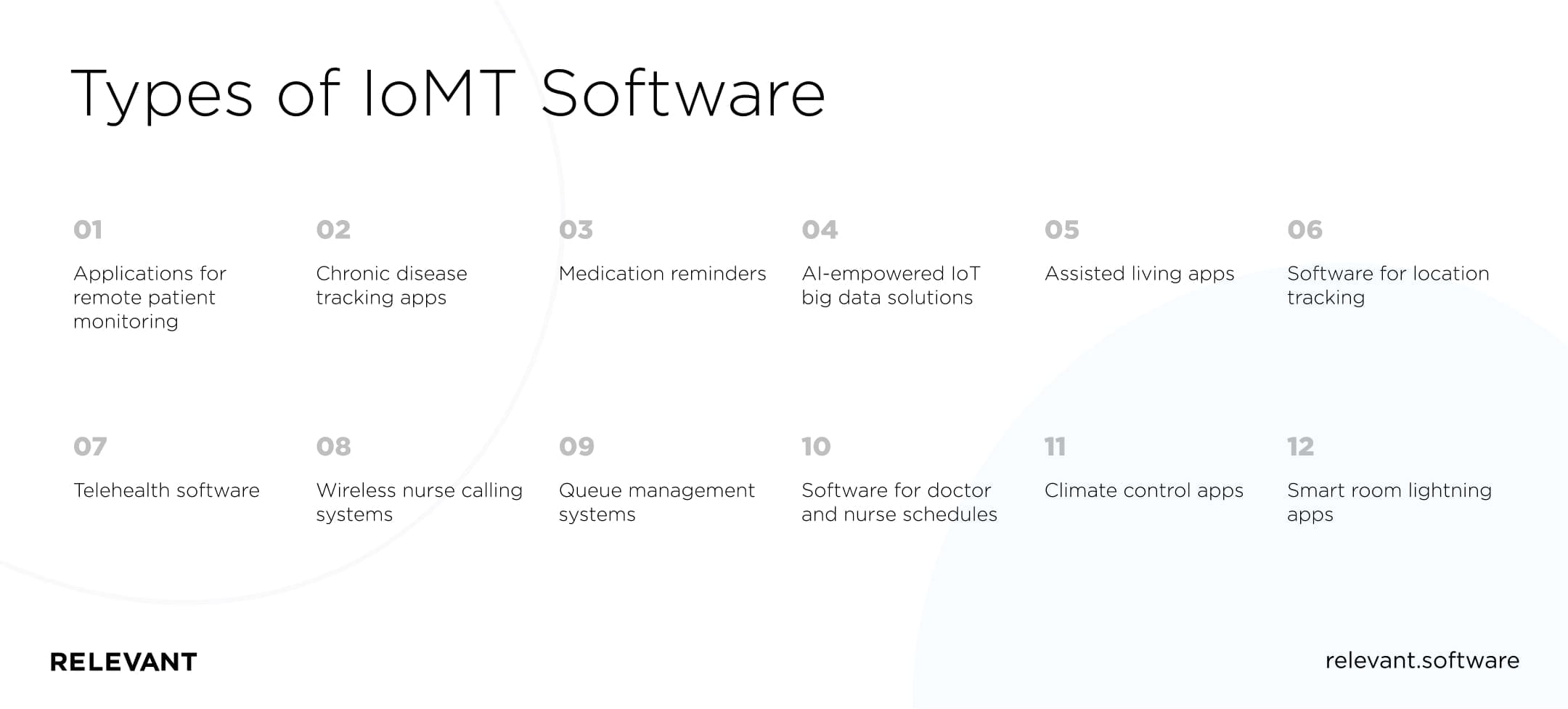 Types of IoMT Software

01
Applications for remote patient monitoring

02
Chronic disease tracking apps

03
Medication reminders

04
AI-empowered IoT big data solutions

05
Assisted living apps

06
Software for location tracking

07
Telehealth software

08
Wireless nurse calling systems

09
Queue management systems

10
Software for doctor and nurse schedules

11
Climate control apps

12
Smart room lightning apps

RELEVANT

relevant.software